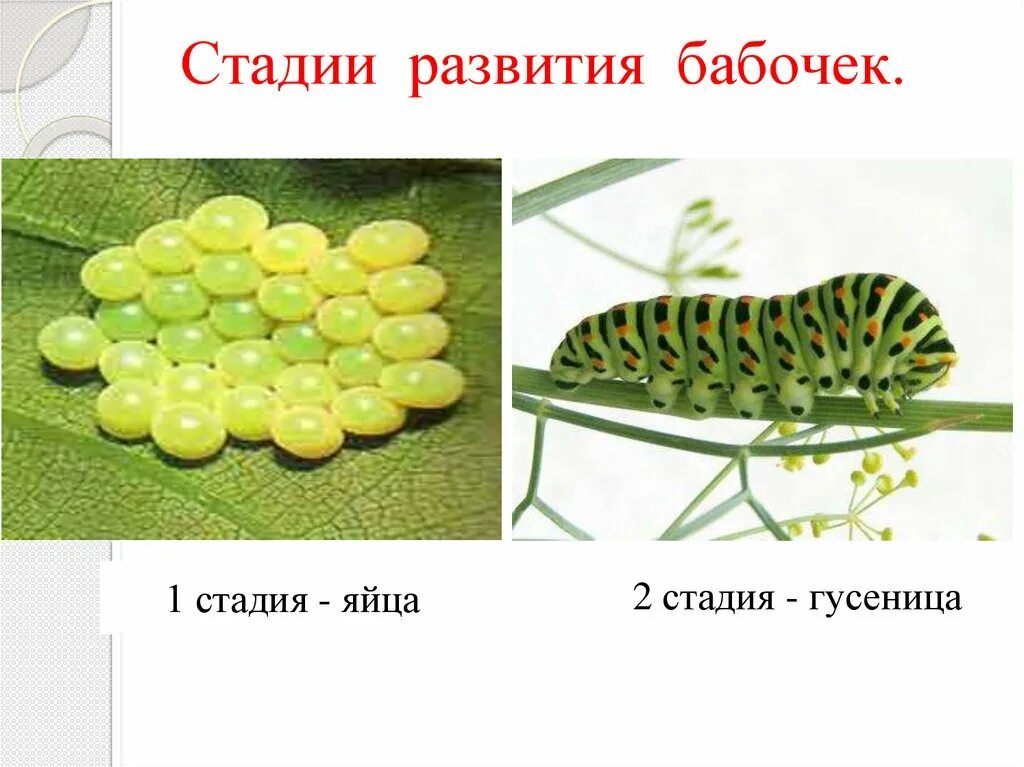 Стадии развития бабочек.

1 стадия - яйца

2 стадия - гусеница